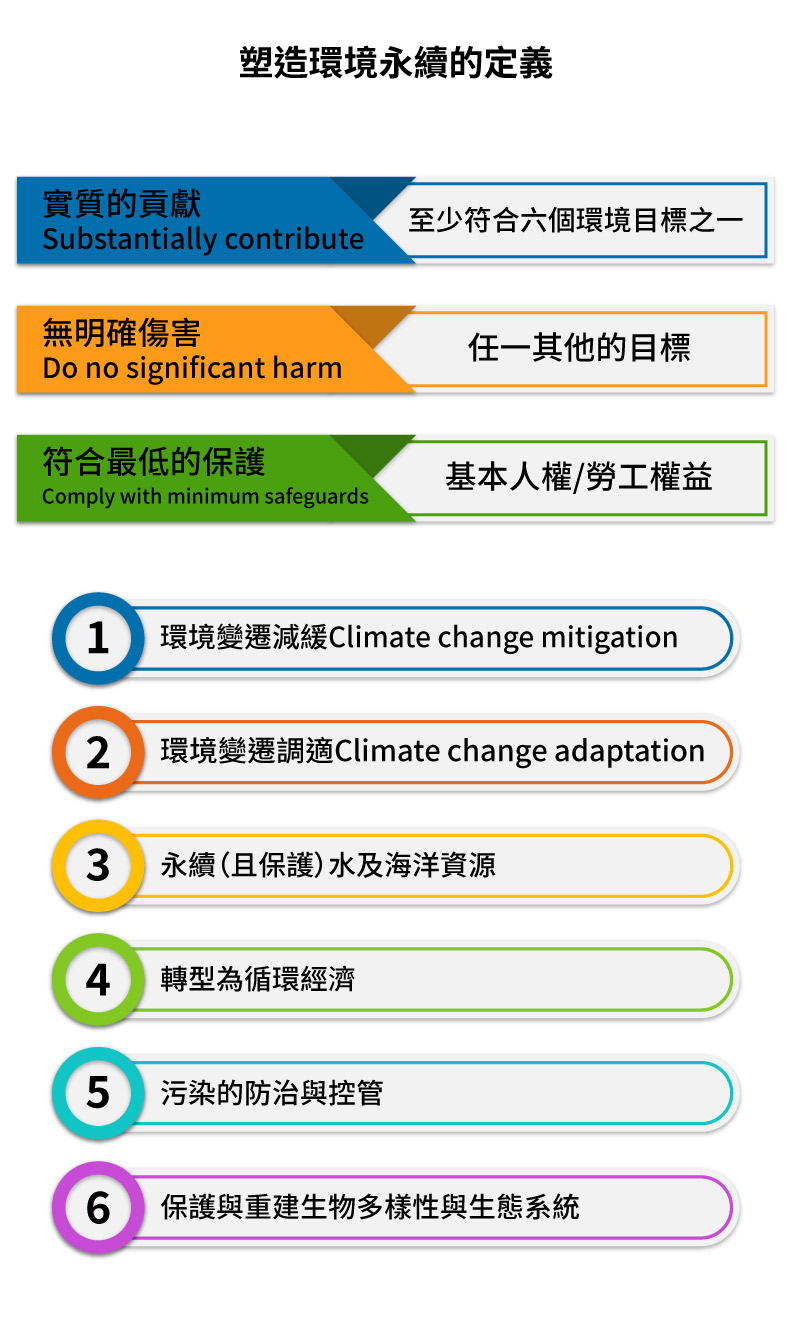 塑造環境永續的定義

實質的貢獻
Substantially contribute

至少符合六個環境目標之一

無明確傷害
Do no significant harm

任一其他的目標

符合最低的保護
Comply with minimum safeguards

基本人權/勞工權益

1 環境變遷減緩Climate change mitigation

2 環境變遷調適Climate change adaptation

3 永續(且保護)水及海洋資源

4 轉型為循環經濟

5 污染的防治與控管

6 保護與重建生物多樣性與生態系統